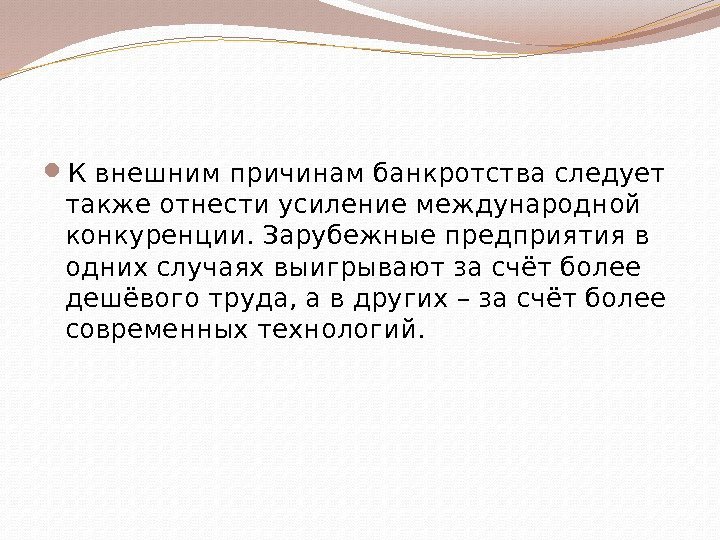 К внешним причинам банкротства следует также отнести усиление международной конкуренции. Зарубежные предприятия в одних случаях выигрывают за счёт более дешёвого труда, а в других – за счёт более современных технологий.